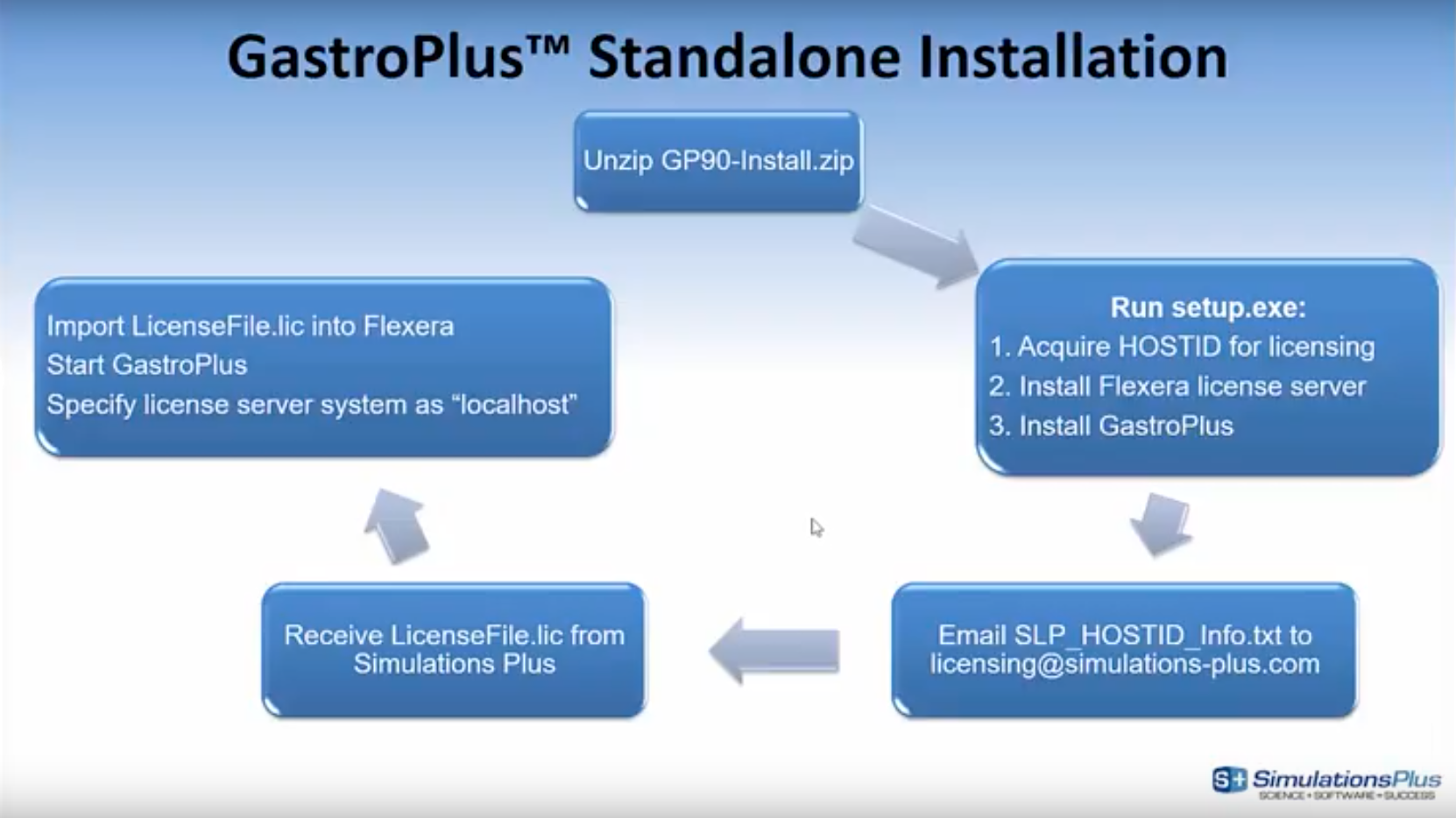 GastroPlus™ Standalone Installation

Unzip GP90-Install.zip

Run setup.exe:
1. Acquire HOSTID for licensing
2. Install Flexera license server
3. Install GastroPlus

Email SLP_HOSTID_Info.txt to licensing@simulations-plus.com

Receive LicenseFile.lic from Simulations Plus

Import LicenseFile.lic into Flexera
Start GastroPlus
Specify license server system as “localhost”

S+ SimulationsPlus
SCIENCE • SOFTWARE • SUCCESS